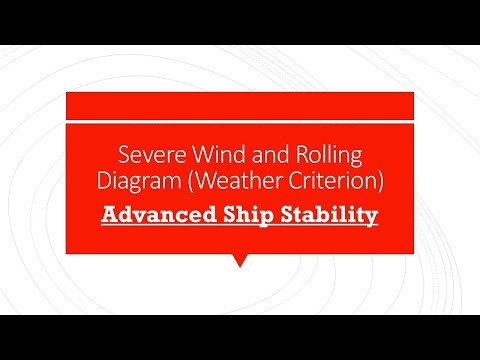 Severe Wind and Rolling Diagram (Weather Criterion)

Advanced Ship Stability